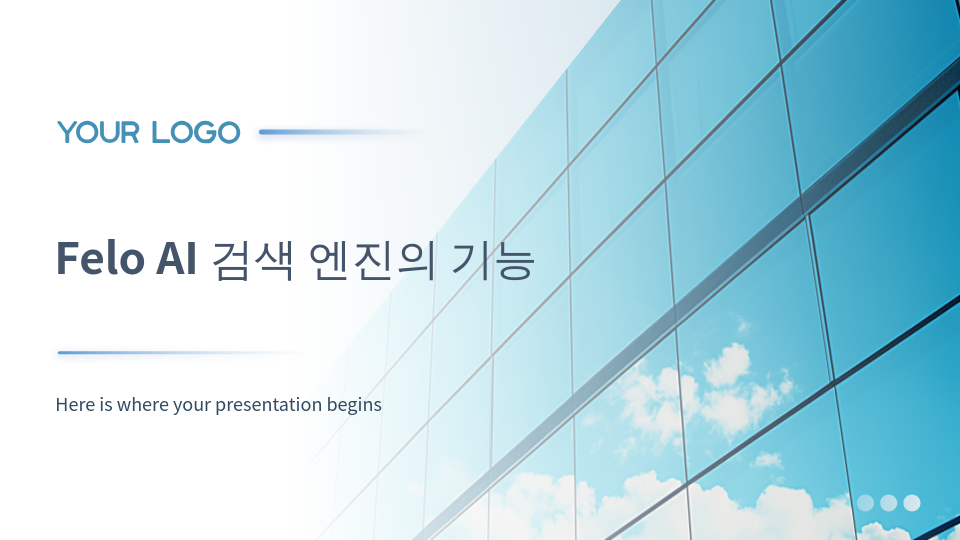 YOUR LOGO

Felo AI 검색 엔진의 기능

Here is where your presentation begins